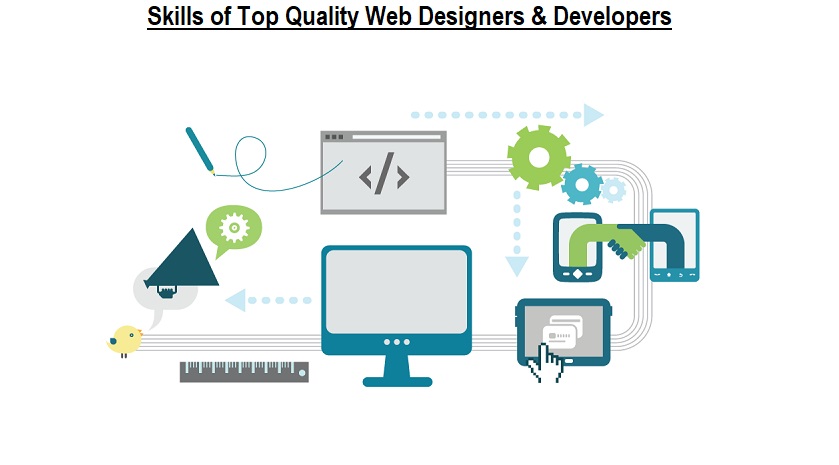 Skills of Top Quality Web Designers & Developers

</>